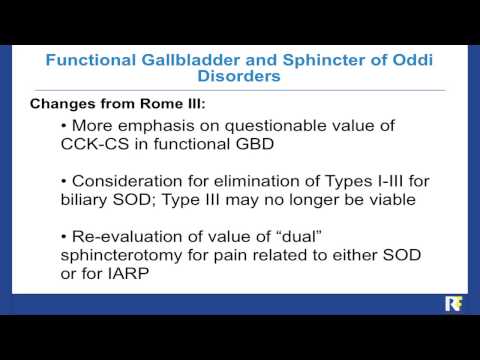 Functional Gallbladder and Sphincter of Oddi Disorders

Changes from Rome III:

• More emphasis on questionable value of CCK-CS in functional GBD

• Consideration for elimination of Types I-III for biliary SOD; Type III may no longer be viable

• Re-evaluation of value of “dual” sphincterotomy for pain related to either SOD or for IARP

RF